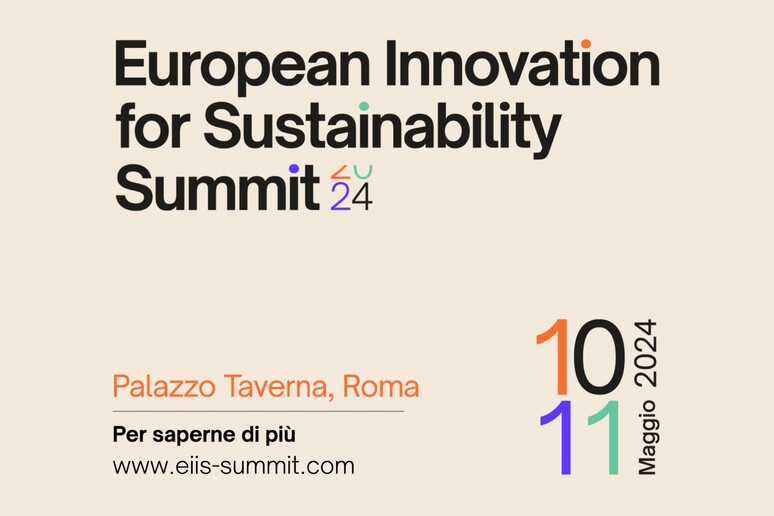 European Innovation for Sustainability Summit 2024

Palazzo Taverna, Roma

Per saperne di più
www.eiis-summit.com

10
11
Maggio 2024